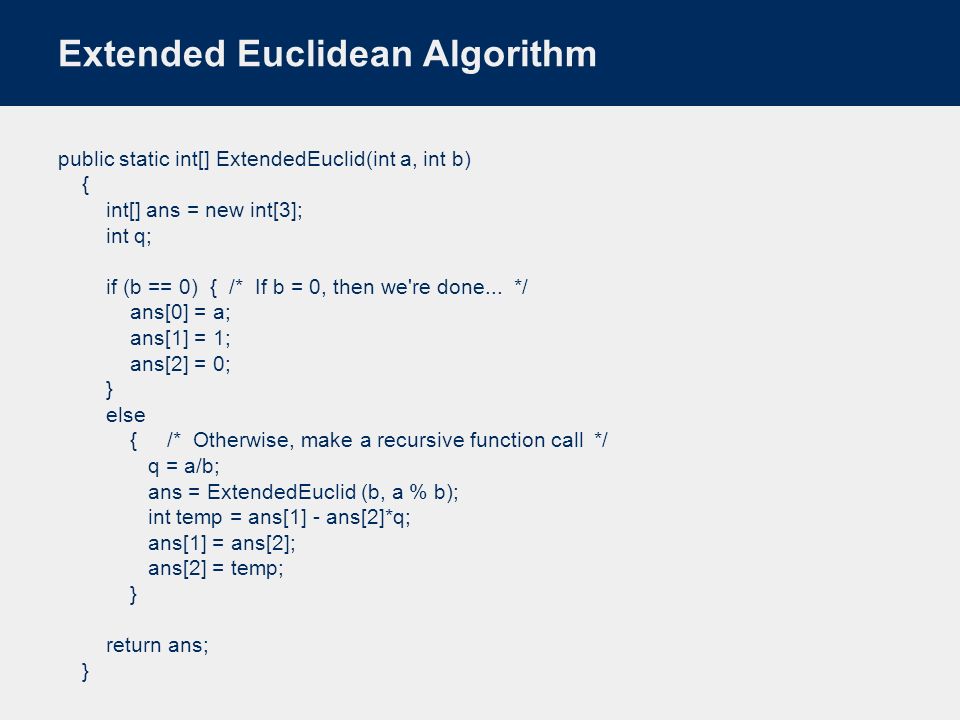 Extended Euclidean Algorithm

public static int[] ExtendedEuclid(int a, int b)
    {
        int[] ans = new int[3];
        int q;

        if (b == 0)  {  /*  If b = 0, then we're done...  */
            ans[0] = a;
            ans[1] = 1;
            ans[2] = 0;
        }
        else
            {     /*  Otherwise, make a recursive function call  */
              q = a/b;
              ans = ExtendedEuclid (b, a % b);
              int temp = ans[1] - ans[2]*q;
              ans[1] = ans[2];
              ans[2] = temp;
            }

        return ans;
    }